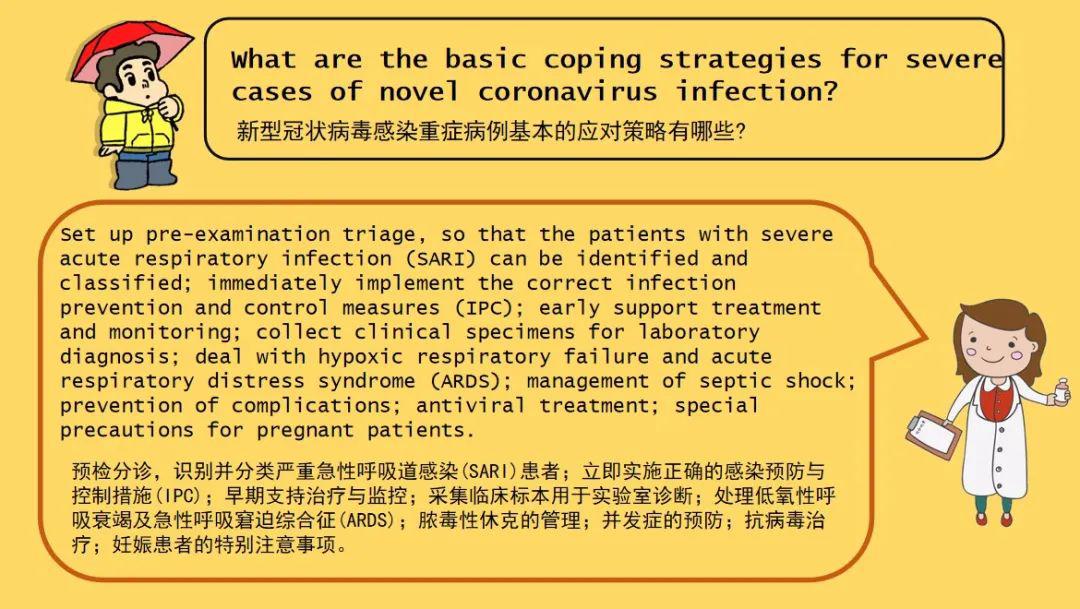 What are the basic coping strategies for severe cases of novel coronavirus infection?

新型冠状病毒感染重症病例基本的应对策略有哪些？

Set up pre-examination triage, so that the patients with severe acute respiratory infection (SARI) can be identified and classified; immediately implement the correct infection prevention and control measures (IPC); early support treatment and monitoring; collect clinical specimens for laboratory diagnosis; deal with hypoxic respiratory failure and acute respiratory distress syndrome (ARDS); management of septic shock; prevention of complications; antiviral treatment; special precautions for pregnant patients.

预检分诊，识别并分类严重急性呼吸道感染(SARI)患者；立即实施正确的感染预防与控制措施(IPC)；早期支持治疗与监控；采集临床标本用于实验室诊断；处理低氧性呼吸衰竭及急性呼吸窘迫综合征(ARDS)；脓毒性休克的管理；并发症的预防；抗病毒治疗；妊娠患者的特别注意事项。